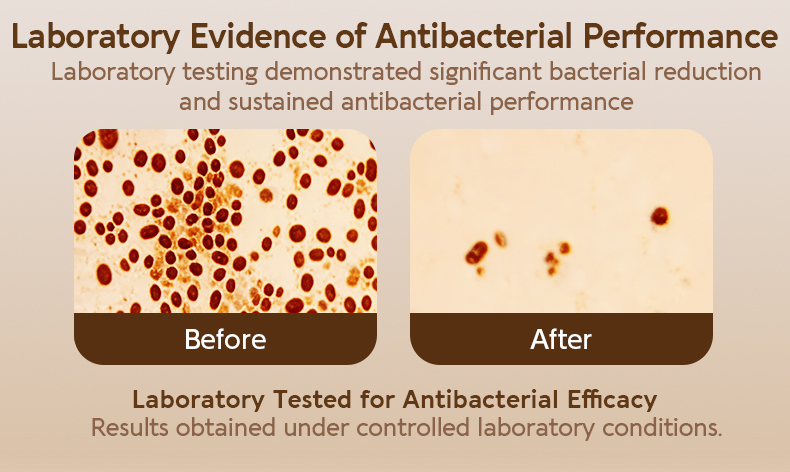 Laboratory Evidence of Antibacterial Performance

Laboratory testing demonstrated significant bacterial reduction and sustained antibacterial performance

Before

After

Laboratory Tested for Antibacterial Efficacy

Results obtained under controlled laboratory conditions.